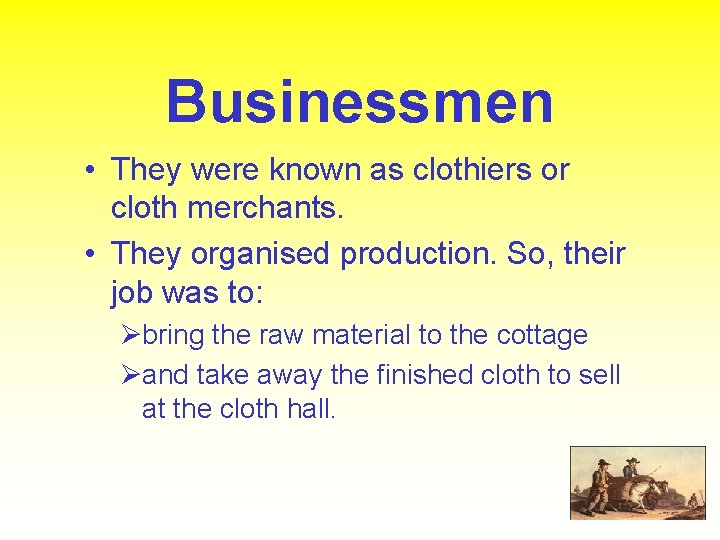 Businessmen

• They were known as clothiers or cloth merchants.

• They organised production. So, their job was to:

➢bring the raw material to the cottage

➢and take away the finished cloth to sell at the cloth hall.